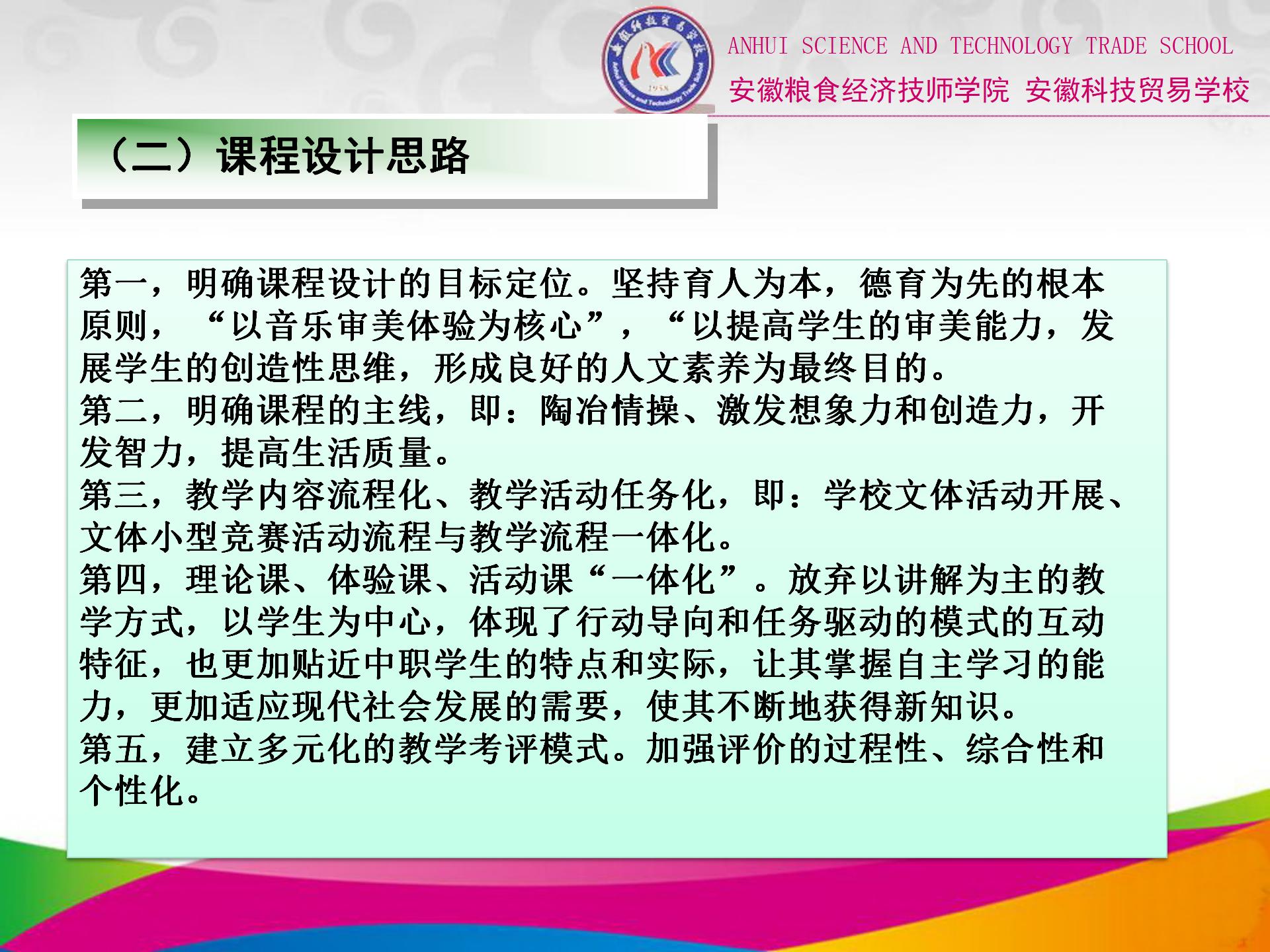 安徽科技贸易学校
Anhui Science and Technology Trade School
1958

ANHUI SCIENCE AND TECHNOLOGY TRADE SCHOOL
安徽粮食经济技师学院 安徽科技贸易学校

（二）课程设计思路

第一，明确课程设计的目标定位。坚持育人为本，德育为先的根本原则，“以音乐审美体验为核心”，“以提高学生的审美能力，发展学生的创造性思维，形成良好的人文素养为最终目的。
第二，明确课程的主线，即：陶冶情操、激发想象力和创造力，开发智力，提高生活质量。
第三，教学内容流程化、教学活动任务化，即：学校文体活动开展、文体小型竞赛活动流程与教学流程一体化。
第四，理论课、体验课、活动课“一体化”。放弃以讲解为主的教学方式，以学生为中心，体现了行动导向和任务驱动的模式的互动特征，也更加贴近中职学生的特点和实际，让其掌握自主学习的能力，更加适应现代社会发展的需要，使其不断地获得新知识。
第五，建立多元化的教学考评模式。加强评价的过程性、综合性和个性化。